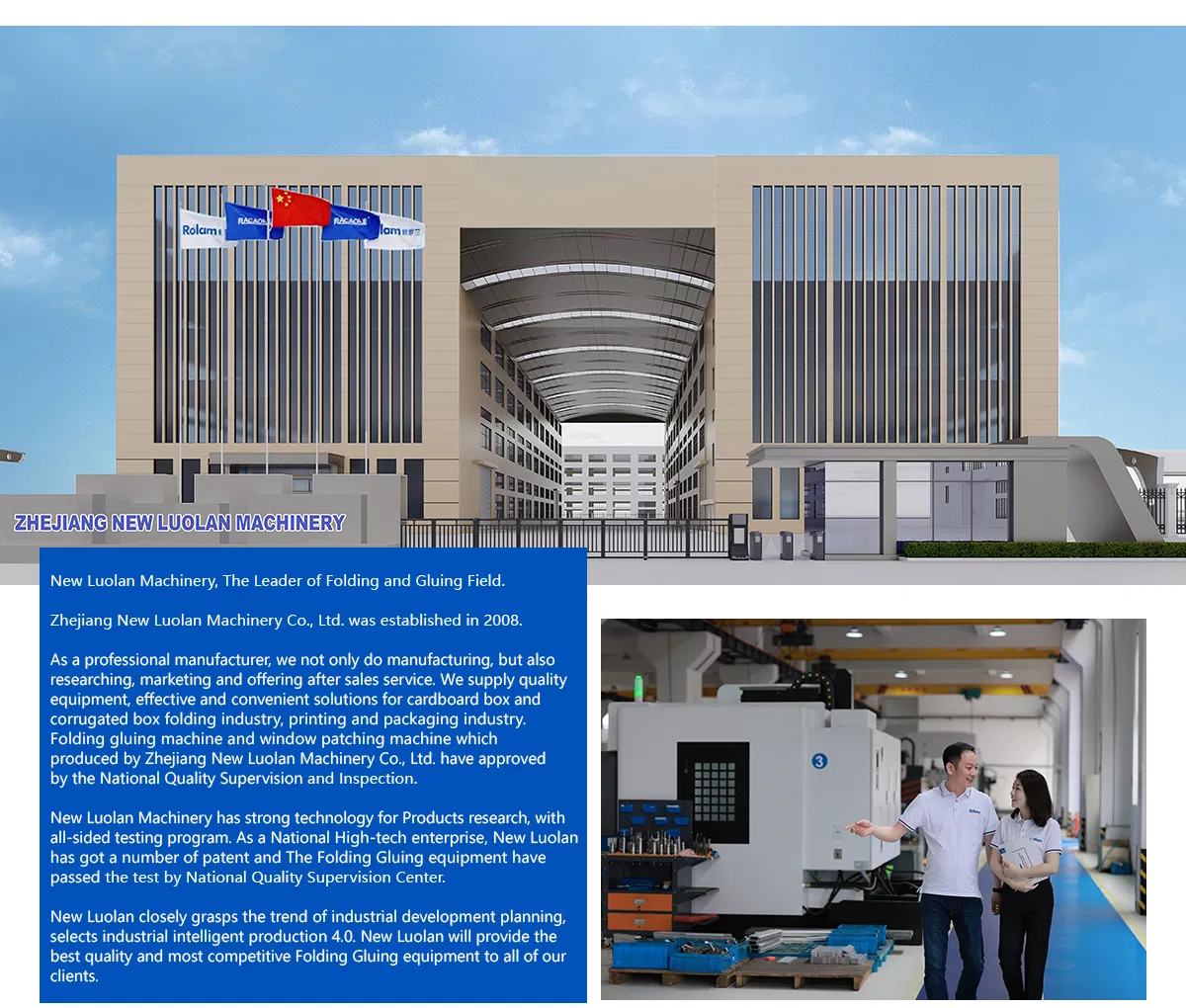 Rolam
RACAOLE
RACAOLE
lam

ZHEJIANG NEW LUOLAN MACHINERY

New Luolan Machinery, The Leader of Folding and Gluing Field.

Zhejiang New Luolan Machinery Co., Ltd. was established in 2008.

As a professional manufacturer, we not only do manufacturing, but also researching, marketing and offering after sales service. We supply quality equipment, effective and convenient solutions for cardboard box and corrugated box folding industry, printing and packaging industry. Folding gluing machine and window patching machine which produced by Zhejiang New Luolan Machinery Co., Ltd. have approved by the National Quality Supervision and Inspection.

New Luolan Machinery has strong technology for Products research, with all-sided testing program. As a National High-tech enterprise, New Luolan has got a number of patent and The Folding Gluing equipment have passed the test by National Quality Supervision Center.

New Luolan closely grasps the trend of industrial development planning, selects industrial intelligent production 4.0. New Luolan will provide the best quality and most competitive Folding Gluing equipment to all of our clients.

3